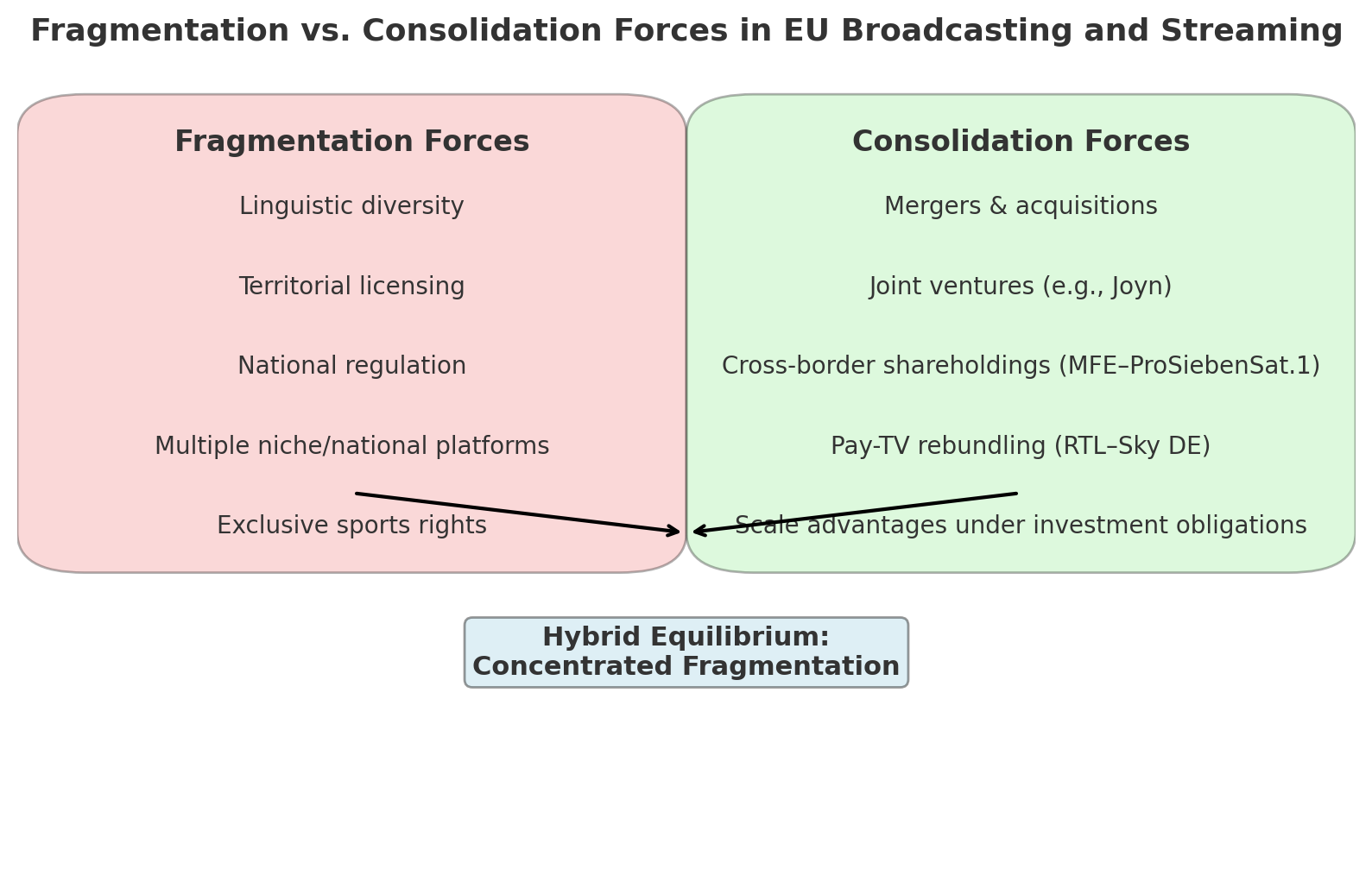 Fragmentation vs. Consolidation Forces in EU Broadcasting and Streaming

Fragmentation Forces

Linguistic diversity

Territorial licensing

National regulation

Multiple niche/national platforms

Exclusive sports rights

Consolidation Forces

Mergers & acquisitions

Joint ventures (e.g., Joyn)

Cross-border shareholdings (MFE–ProSiebenSat.1)

Pay-TV rebundling (RTL–Sky DE)

Scale advantages under investment obligations

Hybrid Equilibrium:
Concentrated Fragmentation